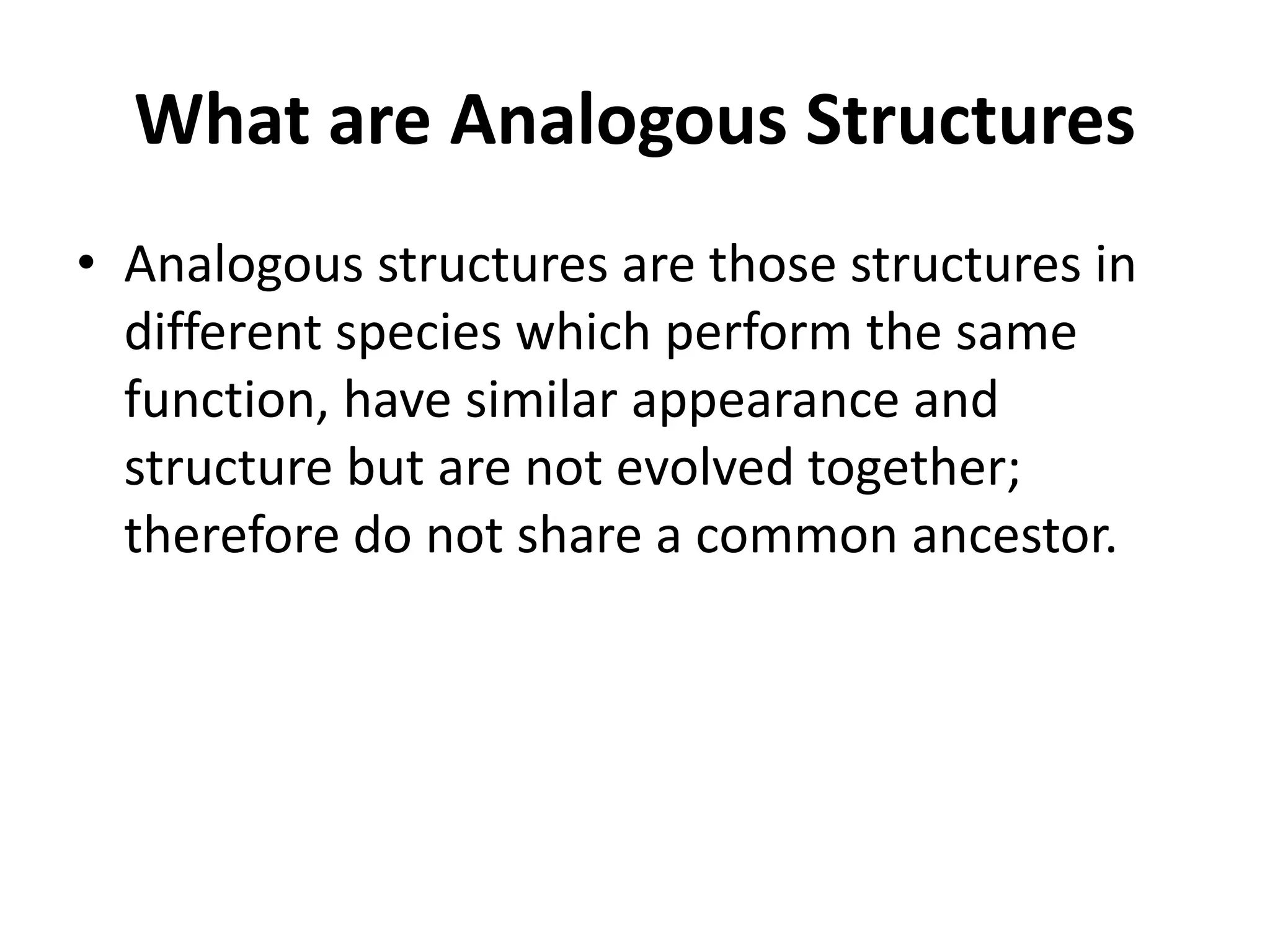 What are Analogous Structures

• Analogous structures are those structures in different species which perform the same function, have similar appearance and structure but are not evolved together; therefore do not share a common ancestor.